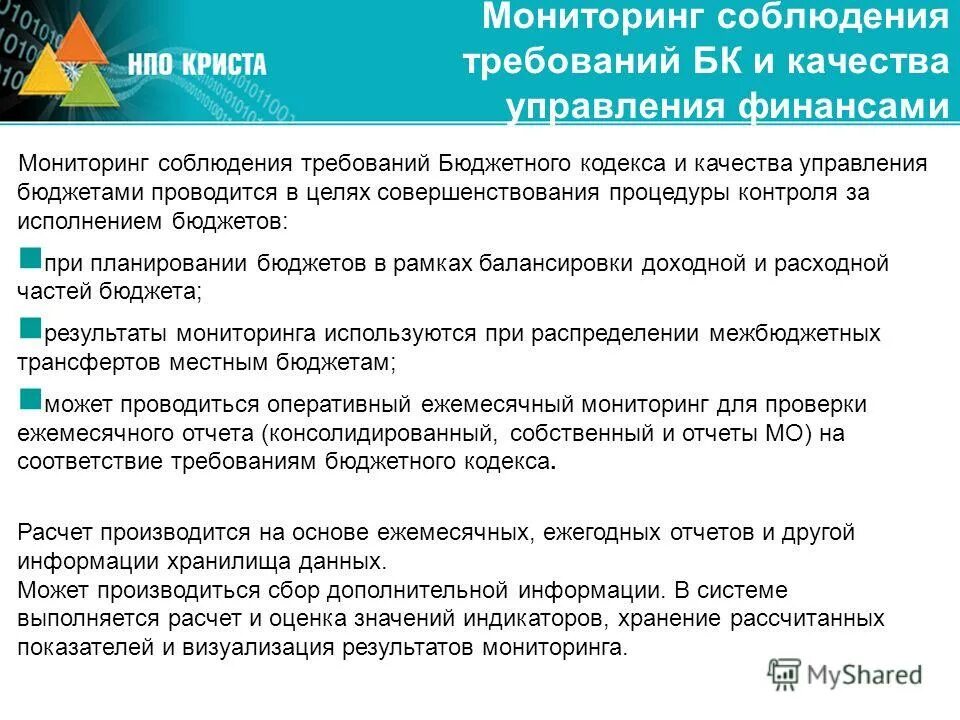 НПО КРИСТА

Мониторинг соблюдения требований БК и качества управления финансами

Мониторинг соблюдения требований Бюджетного кодекса и качества управления бюджетами проводится в целях совершенствования процедуры контроля за исполнением бюджетов:

при планировании бюджетов в рамках балансировки доходной и расходной частей бюджета;

результаты мониторинга используются при распределении межбюджетных трансфертов местным бюджетам;

может проводиться оперативный ежемесячный мониторинг для проверки ежемесячного отчета (консолидированный, собственный и отчеты МО) на соответствие требованиям бюджетного кодекса.

Расчет производится на основе ежемесячных, ежегодных отчетов и другой информации хранилища данных.
Может производиться сбор дополнительной информации. В системе выполняется расчет и оценка значений индикаторов, хранение рассчитанных показателей и визуализация результатов мониторинга.

MyShared